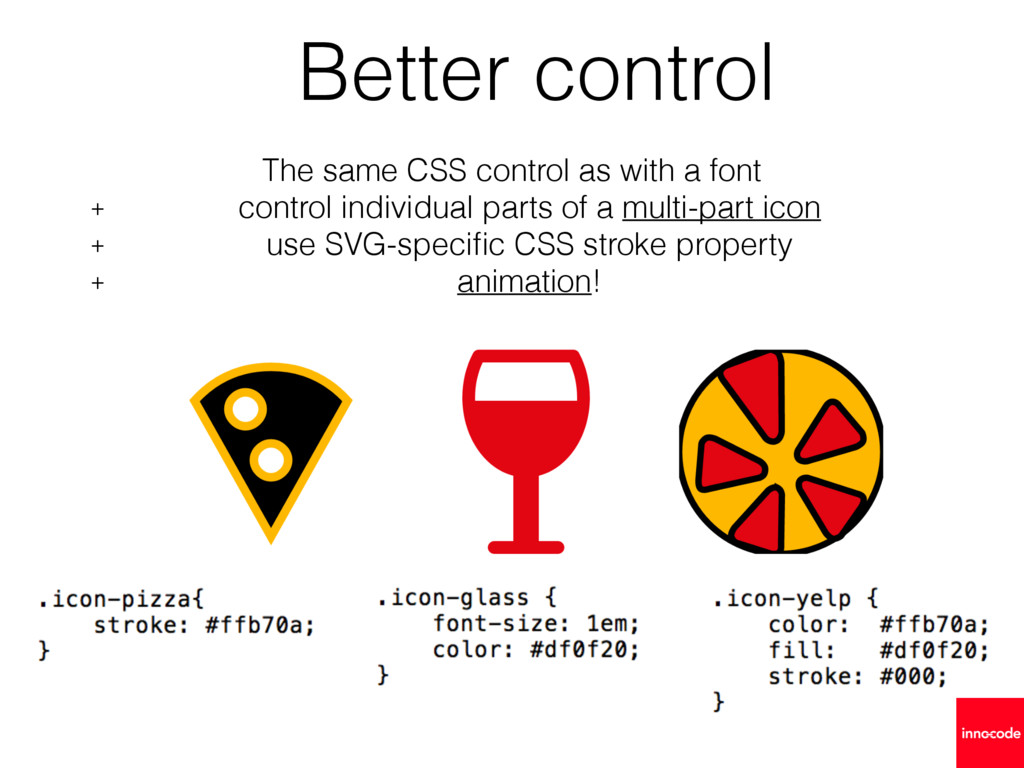 Better control

The same CSS control as with a font
+ control individual parts of a multi-part icon
+ use SVG-specific CSS stroke property
+ animation!

.icon-pizza{
    stroke: #ffb70a;
}

.icon-glass {
    font-size: 1em;
    color: #df0f20;
}

.icon-yelp {
    color:  #ffb70a;
    fill:   #df0f20;
    stroke: #000;
}

innocode